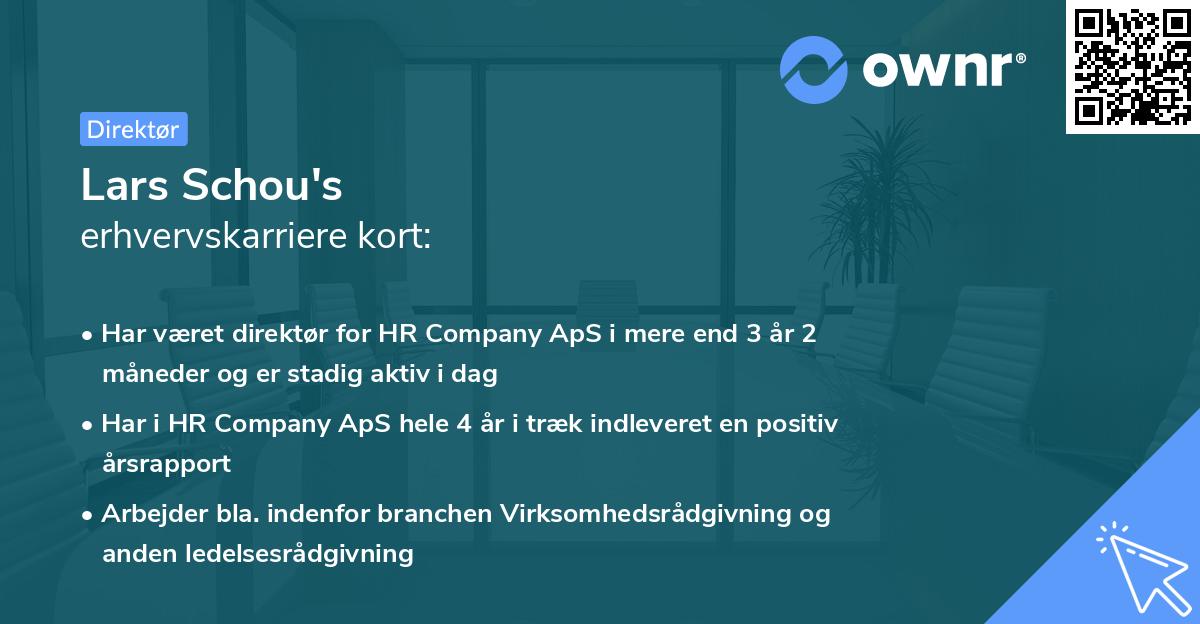 ownr®

Direktør

Lars Schou's
erhvervskarriere kort:

• Har været direktør for HR Company ApS i mere end 3 år 2 måneder og er stadig aktiv i dag
• Har i HR Company ApS hele 4 år i træk indleveret en positiv årsrapport
• Arbejder bla. indenfor branchen Virksomhedsrådgivning og anden ledelsesrådgivning